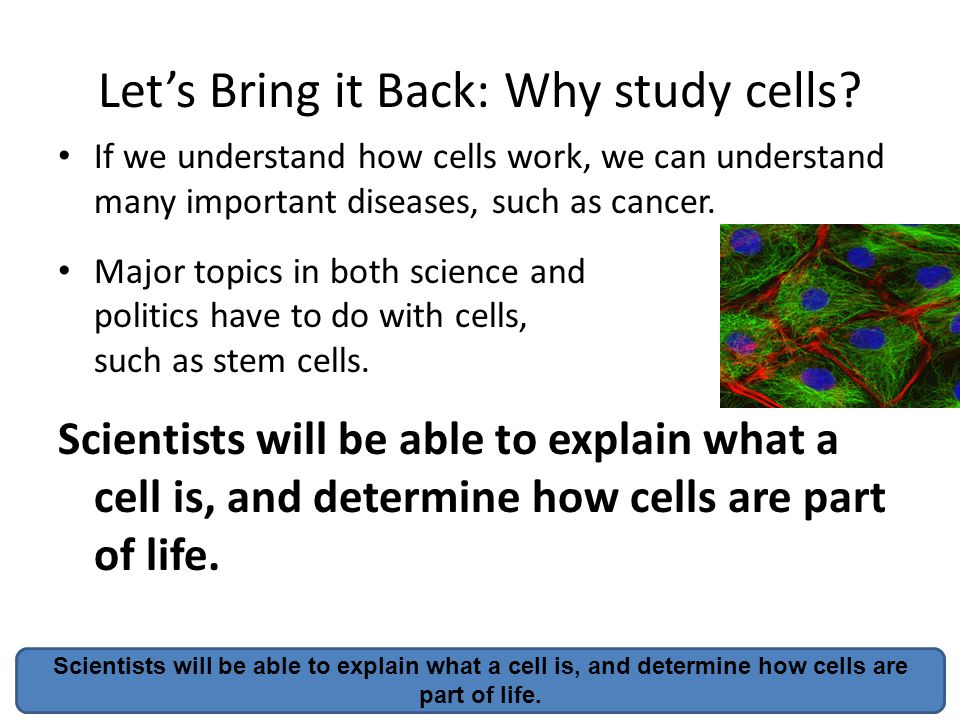 Let’s Bring it Back: Why study cells?

• If we understand how cells work, we can understand many important diseases, such as cancer.

• Major topics in both science and politics have to do with cells, such as stem cells.

Scientists will be able to explain what a cell is, and determine how cells are part of life.

Scientists will be able to explain what a cell is, and determine how cells are part of life.